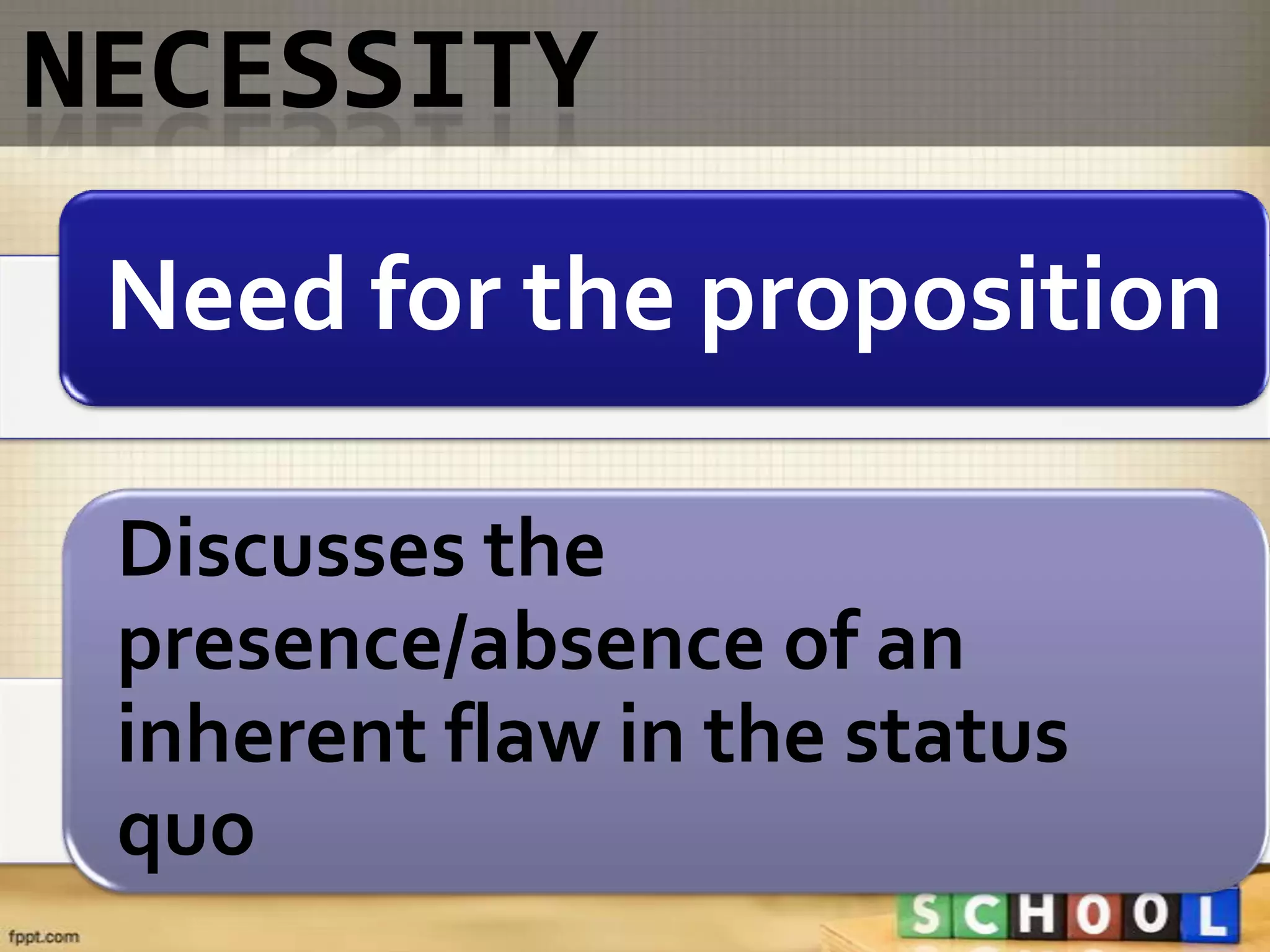 NECESSITY

Need for the proposition

Discusses the presence/absence of an inherent flaw in the status quo

SCHOOL

fppt.com